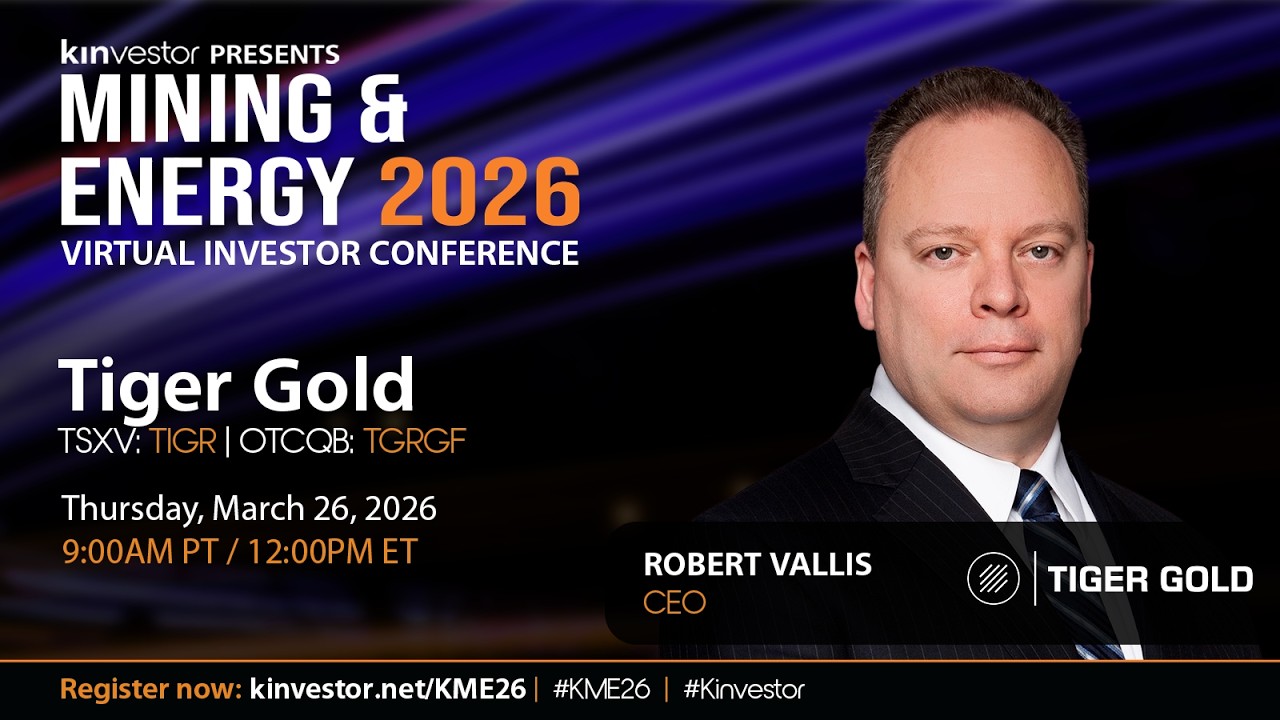 kinvestor PRESENTS
MINING & ENERGY 2026
VIRTUAL INVESTOR CONFERENCE

Tiger Gold
TSXV: TIGR | OTCQB: TGRGF

Thursday, March 26, 2026
9:00AM PT / 12:00PM ET

ROBERT VALLIS
CEO

TIGER GOLD

Register now: kinvestor.net/KME26 | #KME26 | #Kinvestor